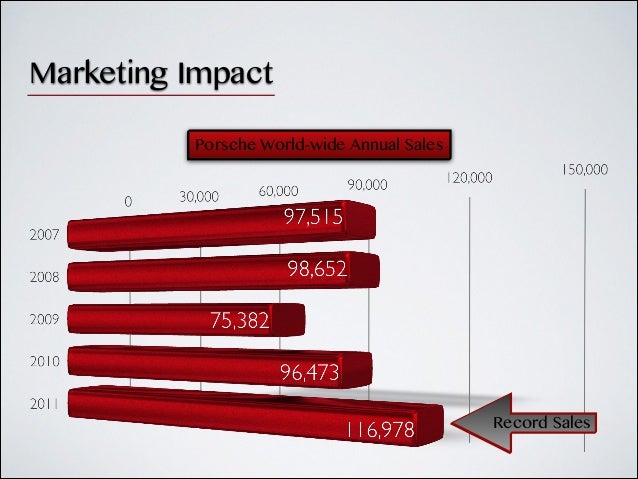 Marketing Impact

Porsche World-wide Annual Sales

0 30,000 60,000 90,000 120,000 150,000

2007 97,515

2008 98,652

2009 75,382

2010 96,473

2011 116,978

Record Sales